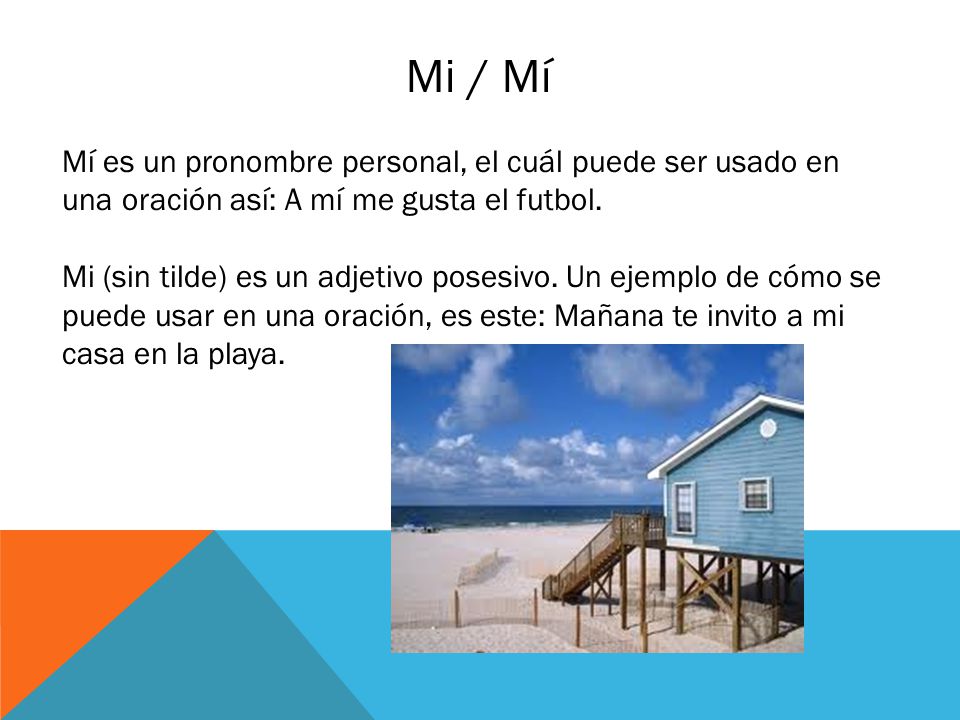 Mi / Mí

Mí es un pronombre personal, el cuál puede ser usado en una oración así: A mí me gusta el futbol.

Mi (sin tilde) es un adjetivo posesivo. Un ejemplo de cómo se puede usar en una oración, es este: Mañana te invito a mi casa en la playa.